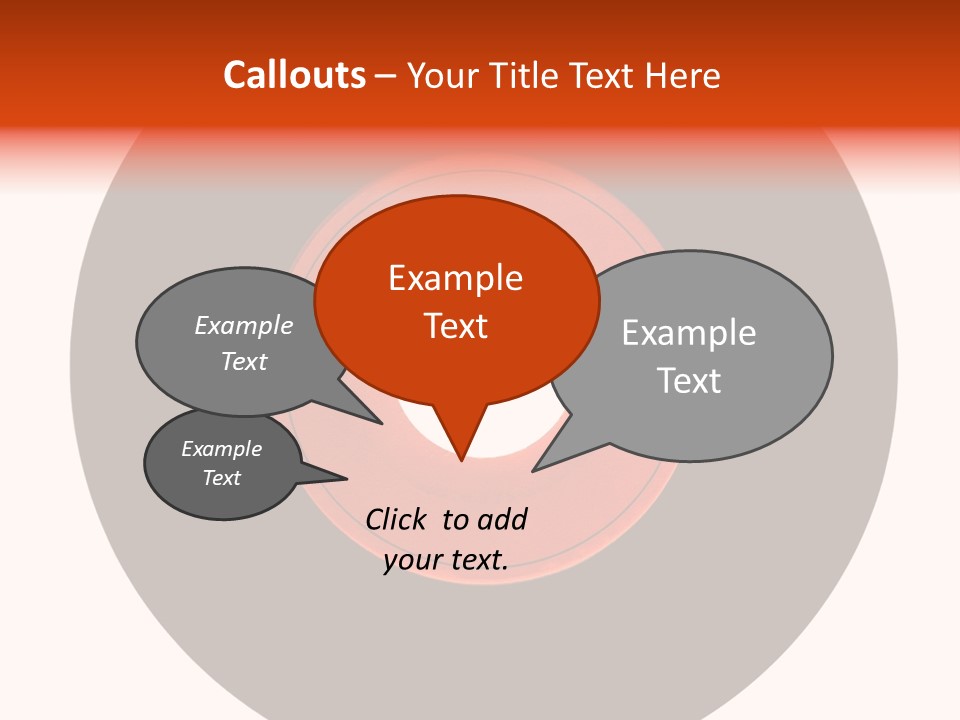 Callouts – Your Title Text Here

Example Text

Example Text

Example Text

Example Text

Click to add your text.